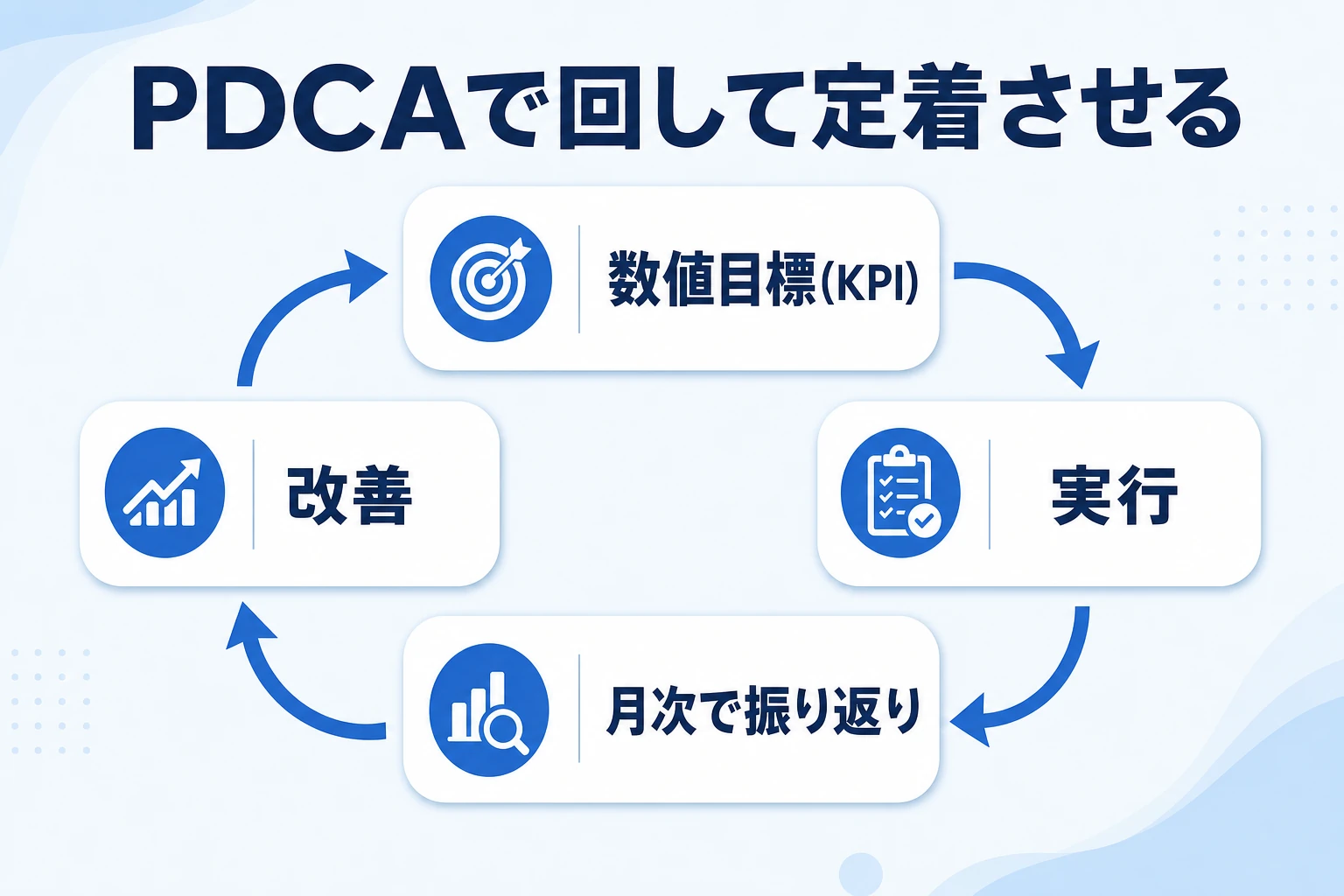 PDCAで回して定着させる

数値目標(KPI)

実行

月次で振り返り

改善